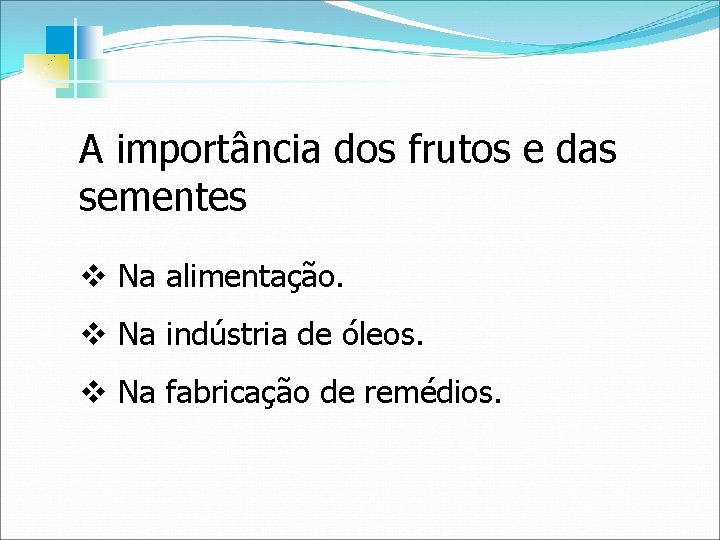 A importância dos frutos e das sementes

❖ Na alimentação.

❖ Na indústria de óleos.

❖ Na fabricação de remédios.